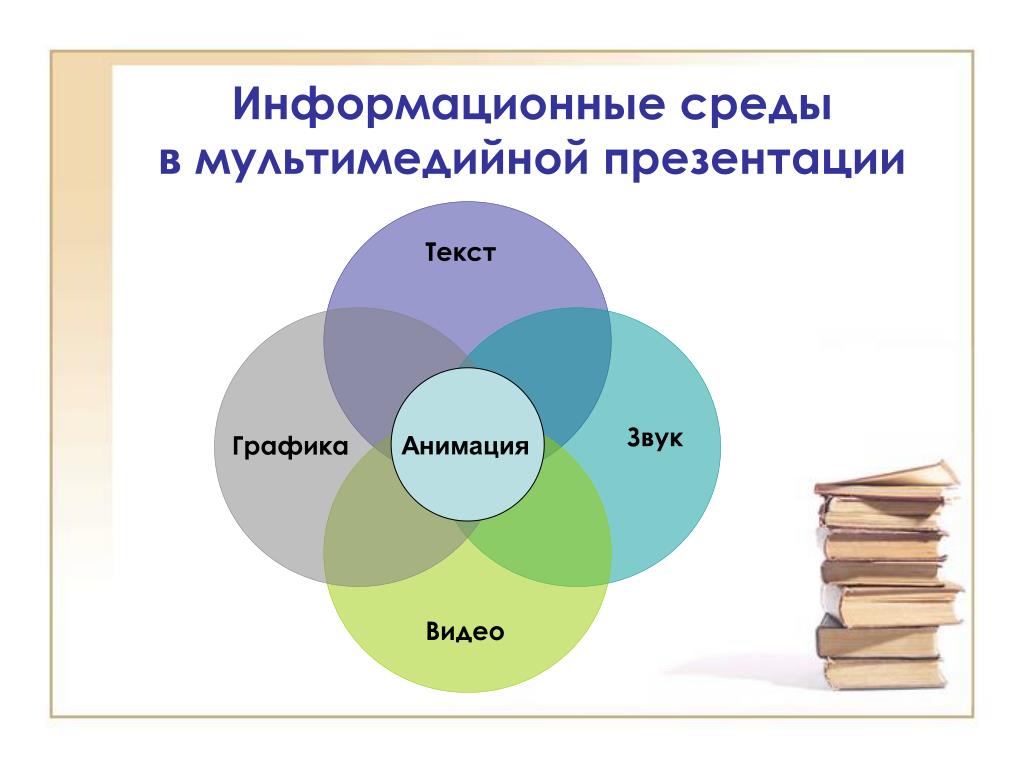 Информационные среды в мультимедийной презентации

Текст

Графика

Анимация

Звук

Видео